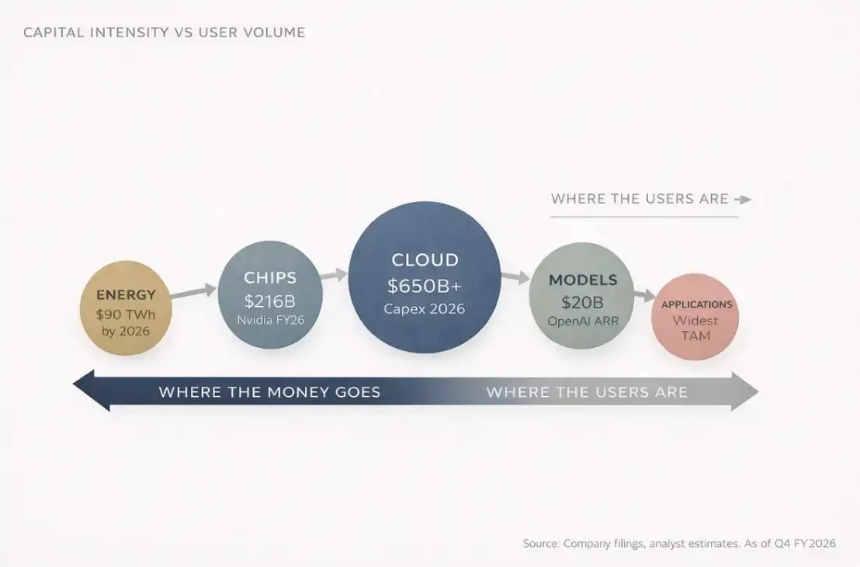 CAPITAL INTENSITY VS USER VOLUME

WHERE THE USERS ARE →

ENERGY
\$90 TWh
by 2026

CHIPS
\$216B
Nvidia FY26

CLOUD
\$650B+
Capex 2026

MODELS
\$20B
OpenAI ARR

APPLICATIONS
Widest
TAM

WHERE THE MONEY GOES

WHERE THE USERS ARE

Source: Company filings, analyst estimates. As of Q4 FY2026